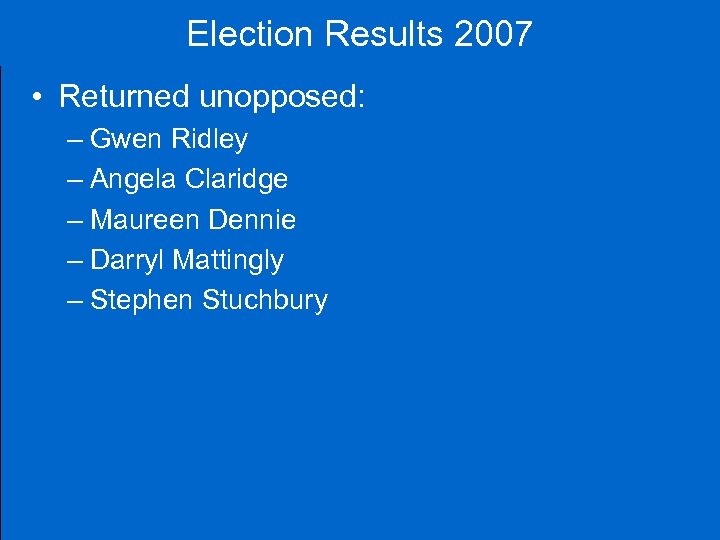 Election Results 2007

• Returned unopposed:
– Gwen Ridley
– Angela Claridge
– Maureen Dennie
– Darryl Mattingly
– Stephen Stuchbury